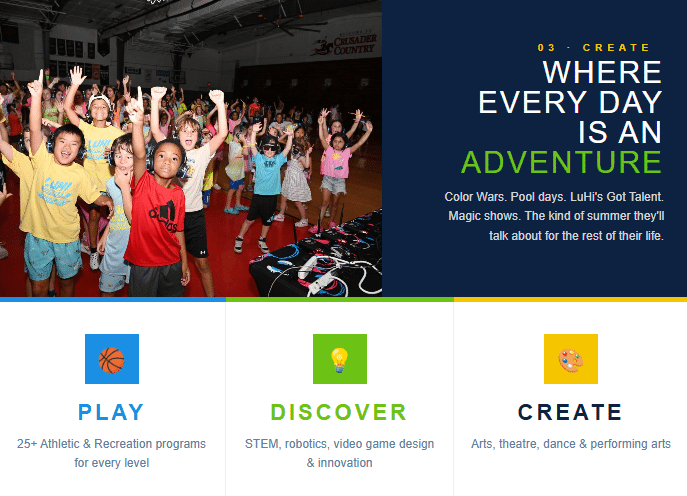 CRUSADER COUNTRY

03 · CREATE

WHERE EVERY DAY IS AN ADVENTURE

Color Wars. Pool days. LuHi's Got Talent. Magic shows. The kind of summer they'll talk about for the rest of their life.

PLAY

25+ Athletic & Recreation programs for every level

DISCOVER

STEM, robotics, video game design & innovation

CREATE

Arts, theatre, dance & performing arts